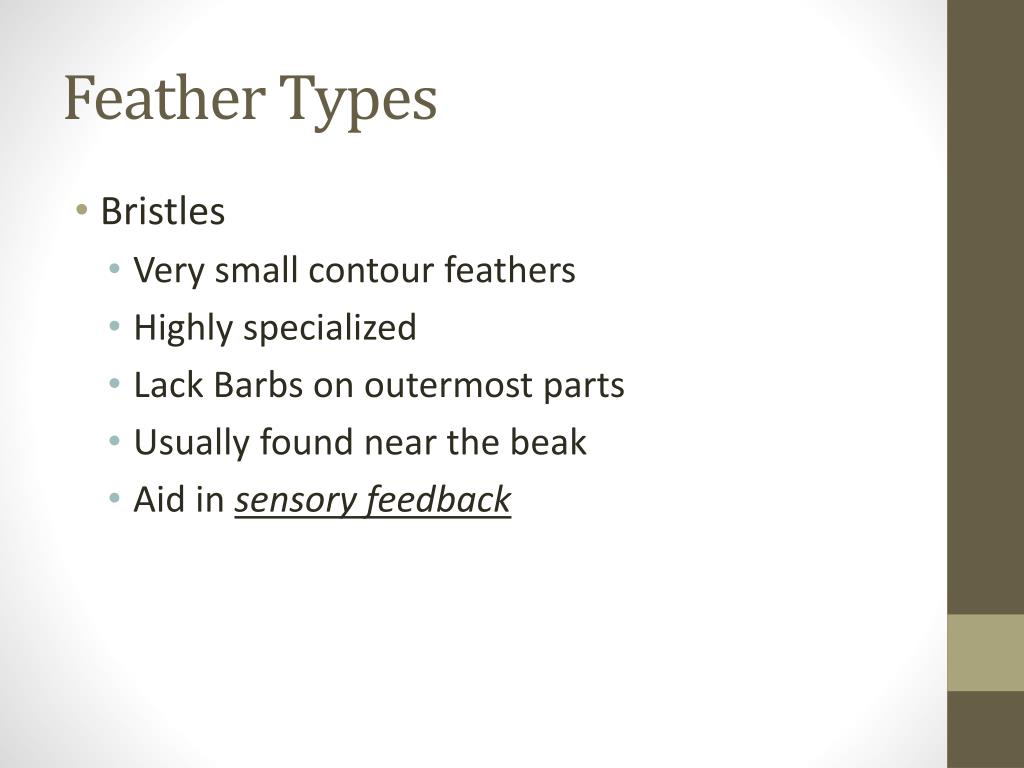 Feather Types

• Bristles
  • Very small contour feathers
  • Highly specialized
  • Lack Barbs on outermost parts
  • Usually found near the beak
  • Aid in sensory feedback